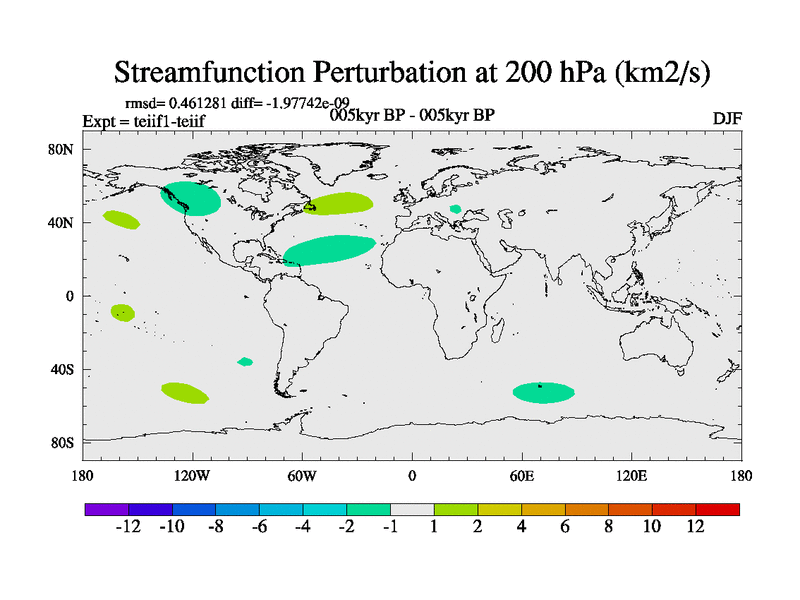 Streamfunction Perturbation at 200 hPa (km2/s)

rmsd= 0.461281 diff= -1.97742e-09
Expt = teiif1-teiif
005kyr BP - 005kyr BP
DJF

80N
40N
0
40S
80S

180
120W
60W
0
60E
120E
180

-12 -10 -8 -6 -4 -2 -1 1 2 4 6 8 10 12